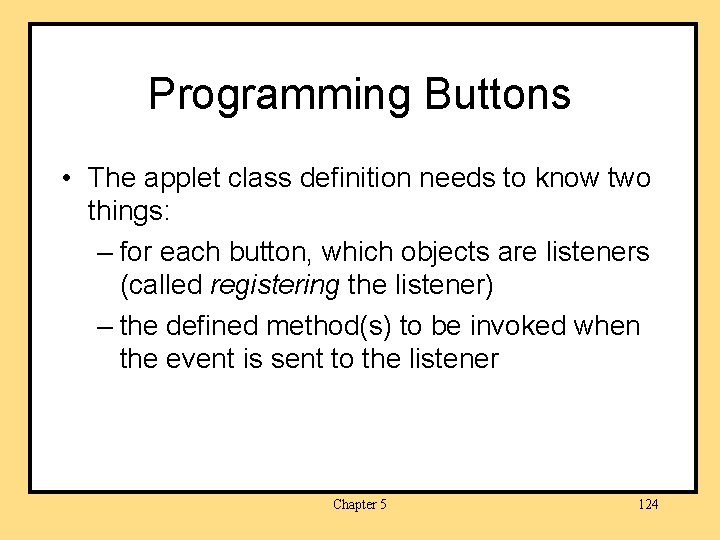 Programming Buttons

• The applet class definition needs to know two things:

– for each button, which objects are listeners (called registering the listener)

– the defined method(s) to be invoked when the event is sent to the listener

Chapter 5

124